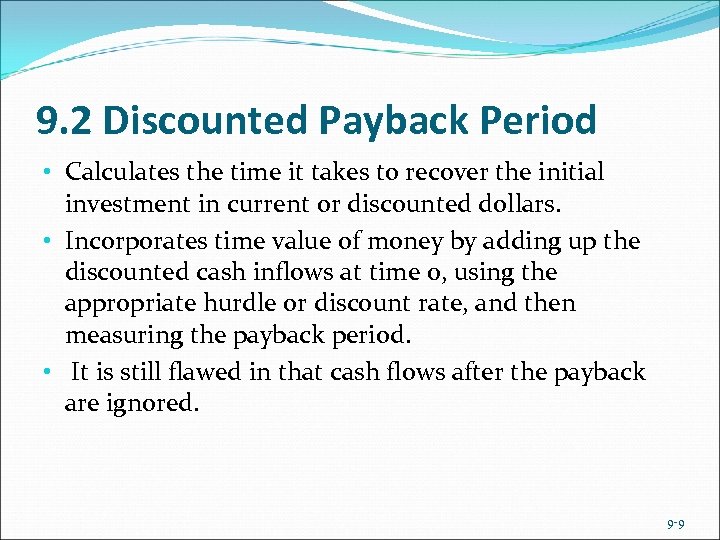 9.2 Discounted Payback Period

• Calculates the time it takes to recover the initial investment in current or discounted dollars.

• Incorporates time value of money by adding up the discounted cash inflows at time 0, using the appropriate hurdle or discount rate, and then measuring the payback period.

• It is still flawed in that cash flows after the payback are ignored.

9-9